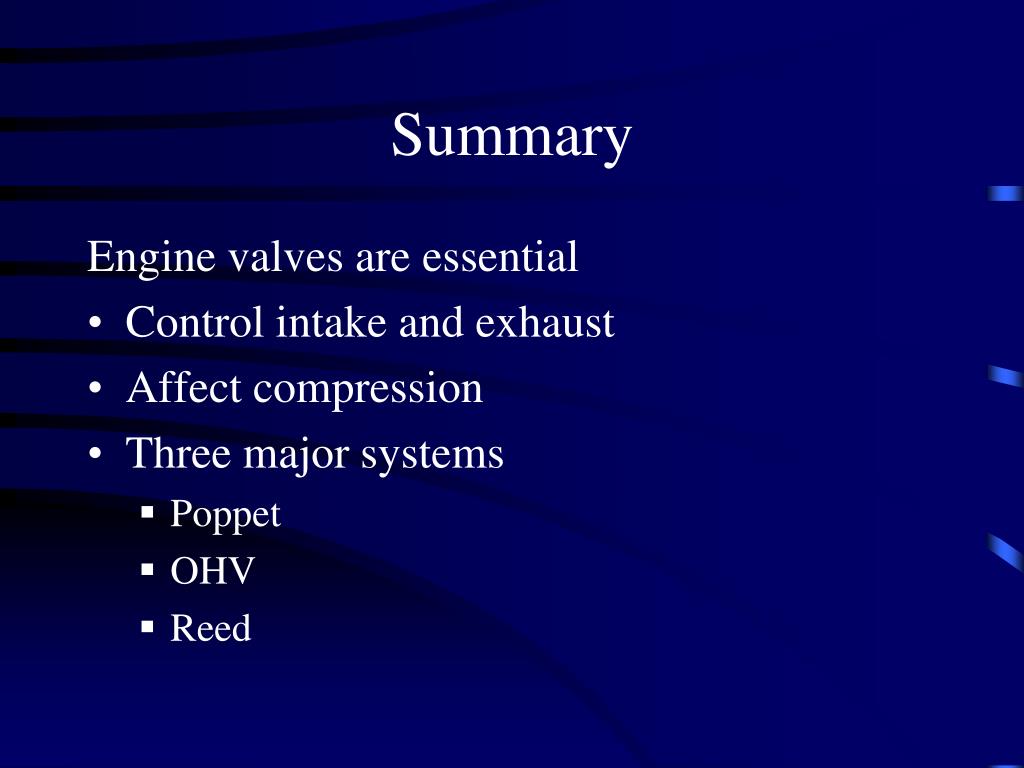 Summary

Engine valves are essential

• Control intake and exhaust
• Affect compression
• Three major systems
  ▪ Poppet
  ▪ OHV
  ▪ Reed